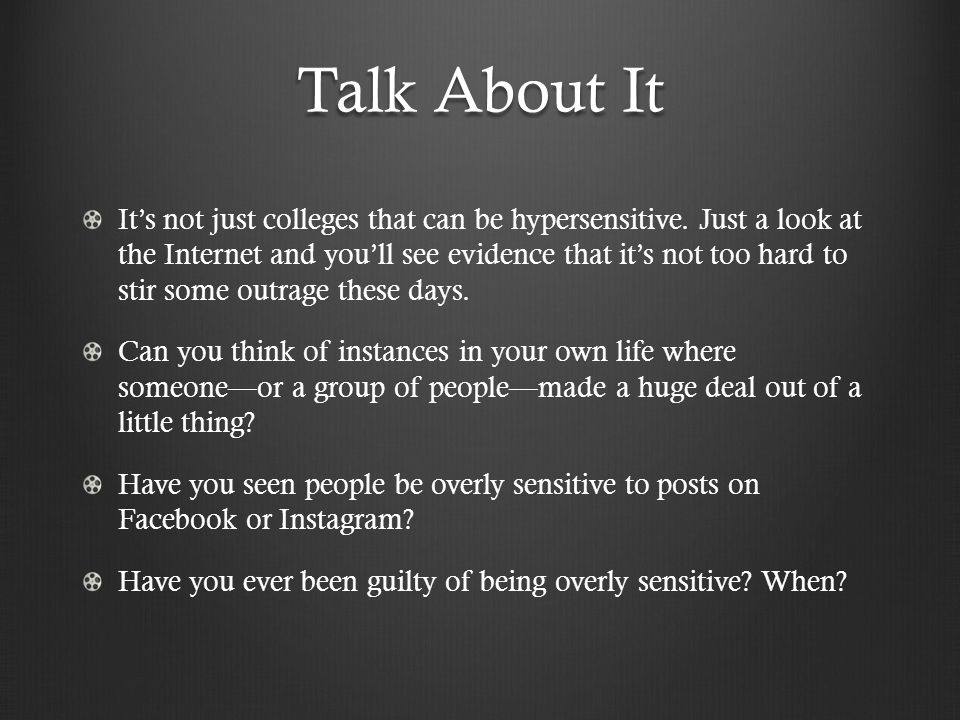 Talk About It

It’s not just colleges that can be hypersensitive. Just a look at the Internet and you’ll see evidence that it’s not too hard to stir some outrage these days.

Can you think of instances in your own life where someone—or a group of people—made a huge deal out of a little thing?

Have you seen people be overly sensitive to posts on Facebook or Instagram?

Have you ever been guilty of being overly sensitive? When?